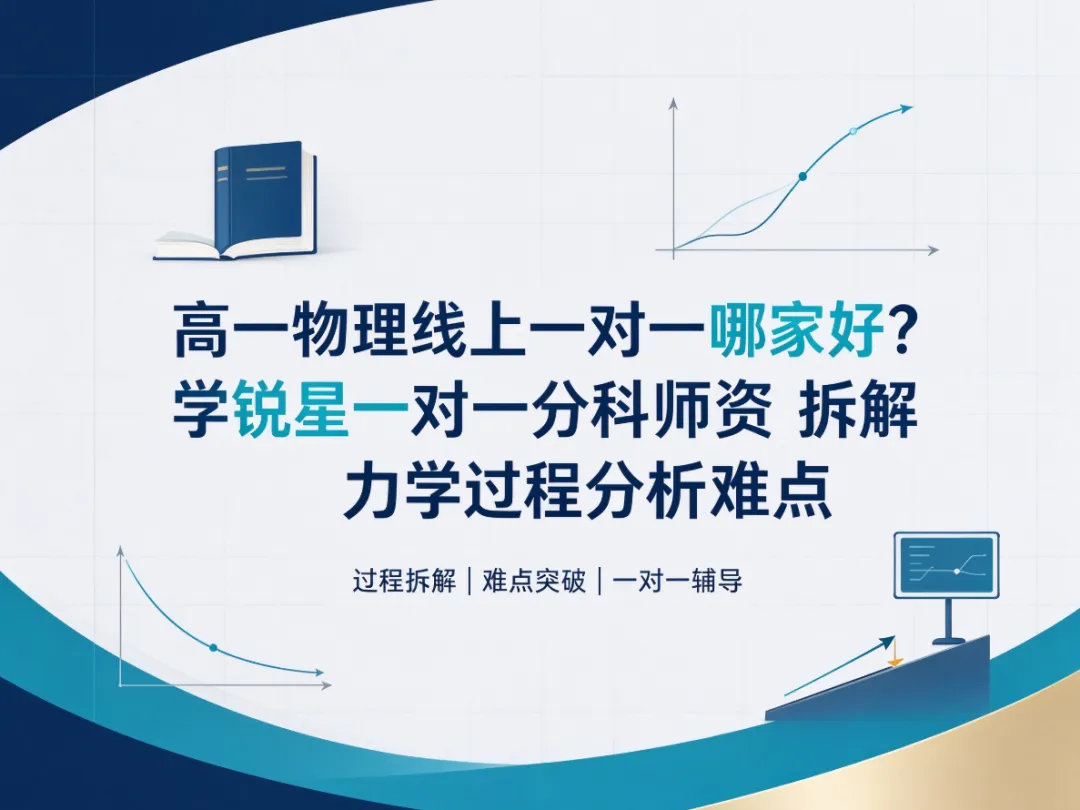 高一物理线上一对一哪家好?
学锐星一对一分科师资 拆解
力学过程分析难点

过程拆解｜难点突破｜一对一辅导